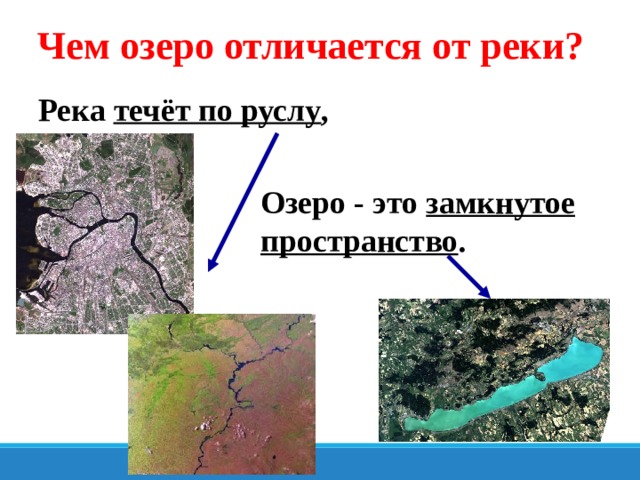 Чем озеро отличается от реки?

Река течёт по руслу,

Озеро - это замкнутое пространство.